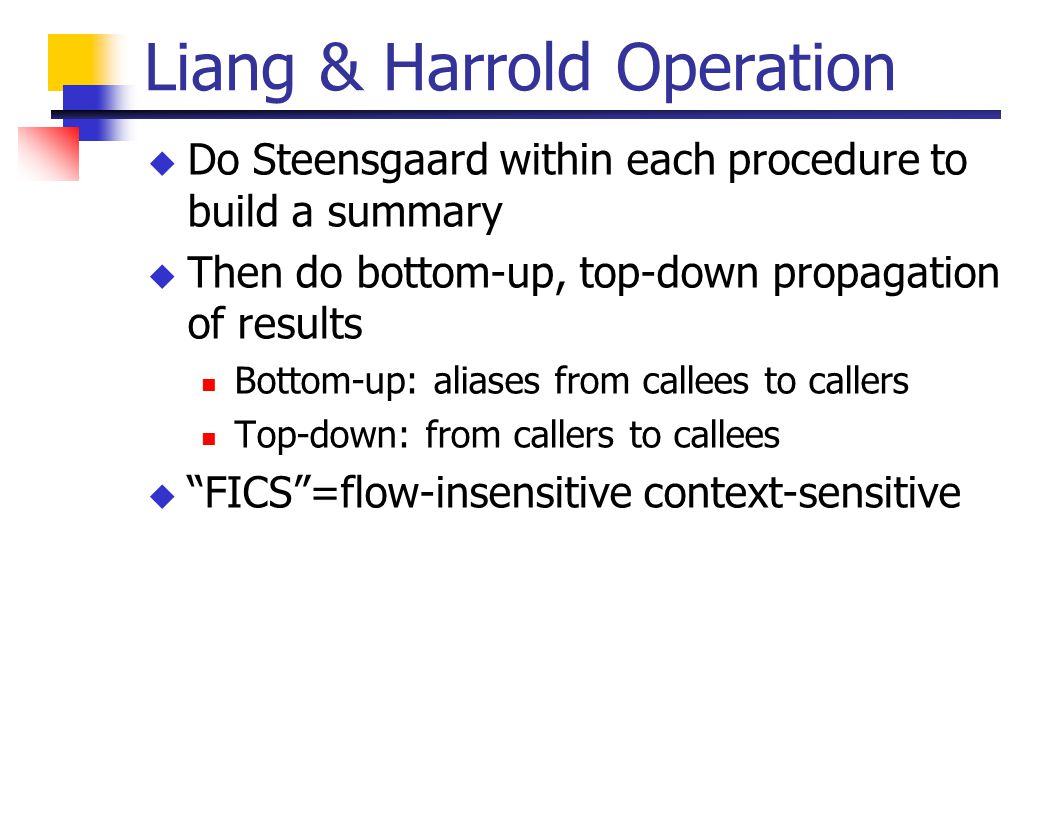 Liang & Harrold Operation

Do Steensgaard within each procedure to build a summary

Then do bottom-up, top-down propagation of results

Bottom-up: aliases from callees to callers

Top-down: from callers to callees

“FICS”=flow-insensitive context-sensitive